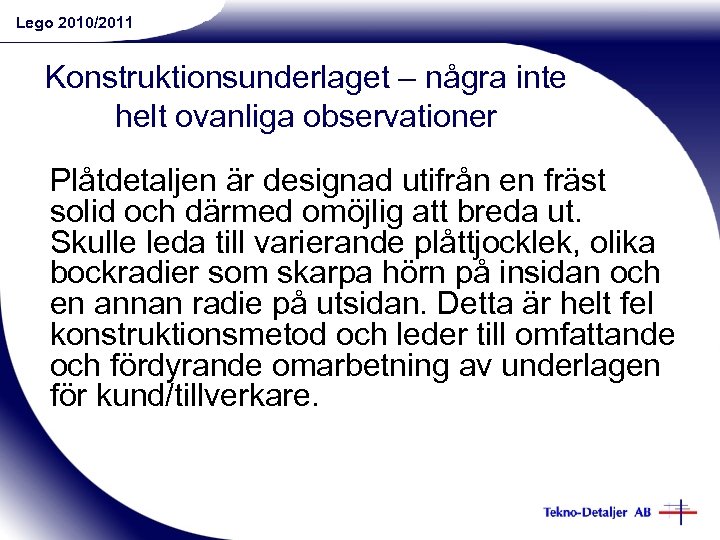 Lego 2010/2011

Konstruktionsunderlaget – några inte helt ovanliga observationer

Plåtdetaljen är designad utifrån en fräst solid och därmed omöjlig att breda ut. Skulle leda till varierande plåttjocklek, olika bockradier som skarpa hörn på insidan och en annan radie på utsidan. Detta är helt fel konstruktionsmetod och leder till omfattande och fördyrande omarbetning av underlagen för kund/tillverkare.

Tekno-Detaljer AB